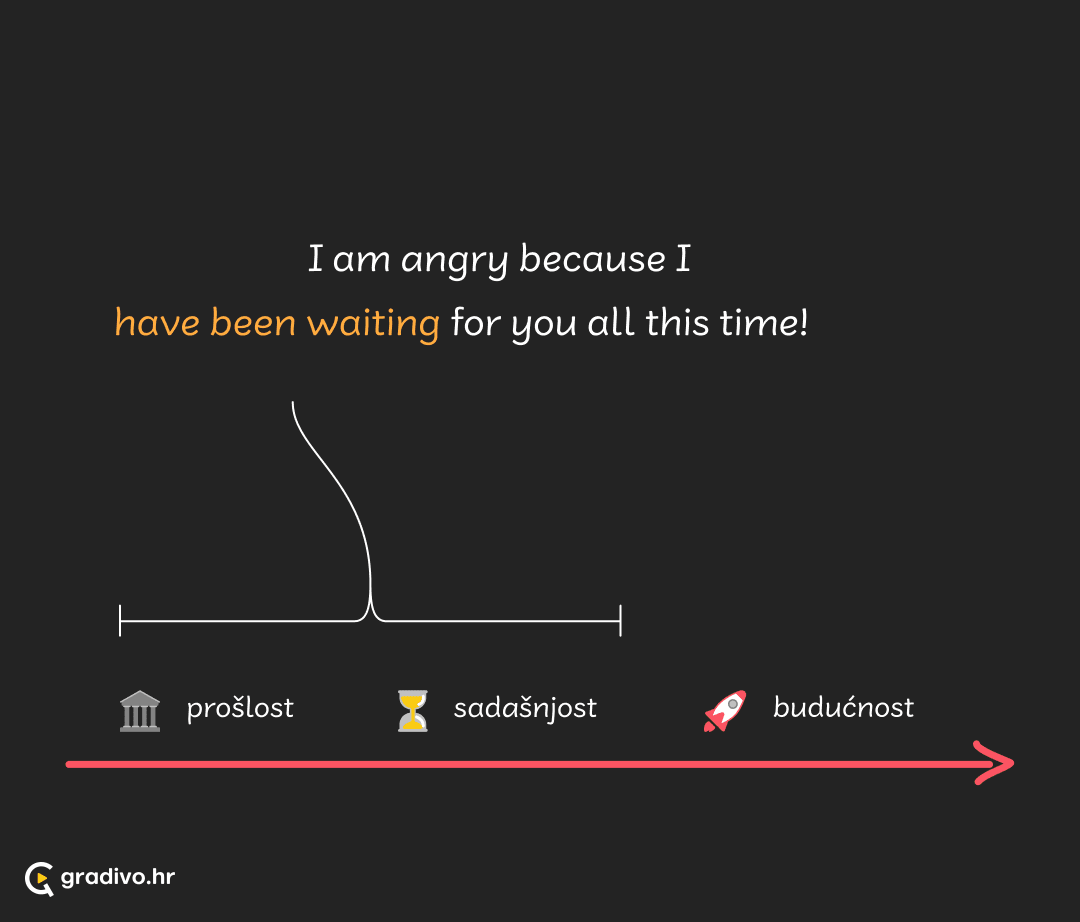 I am angry because I have been waiting for you all this time!

prošlost sadašnjost budućnost

gradivo.hr